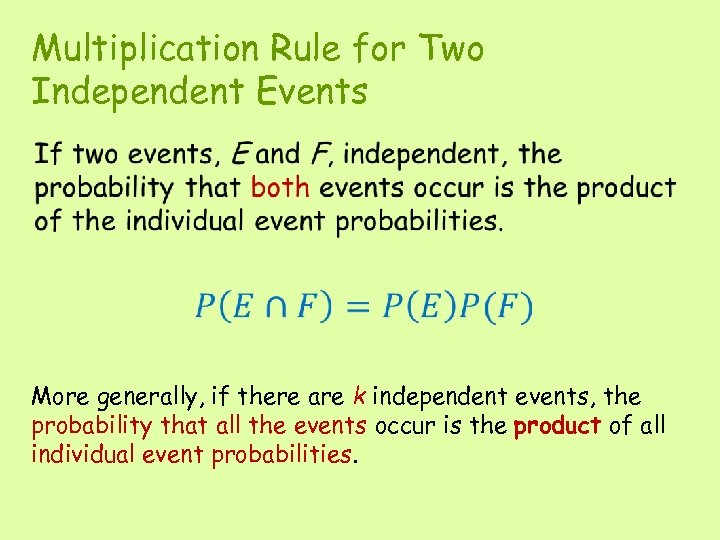 Multiplication Rule for Two Independent Events

If two events, $E$ and $F$, independent, the probability that both events occur is the product of the individual event probabilities.

$P(E \cap F) = P(E)P(F)$

More generally, if there are $k$ independent events, the probability that all the events occur is the product of all individual event probabilities.